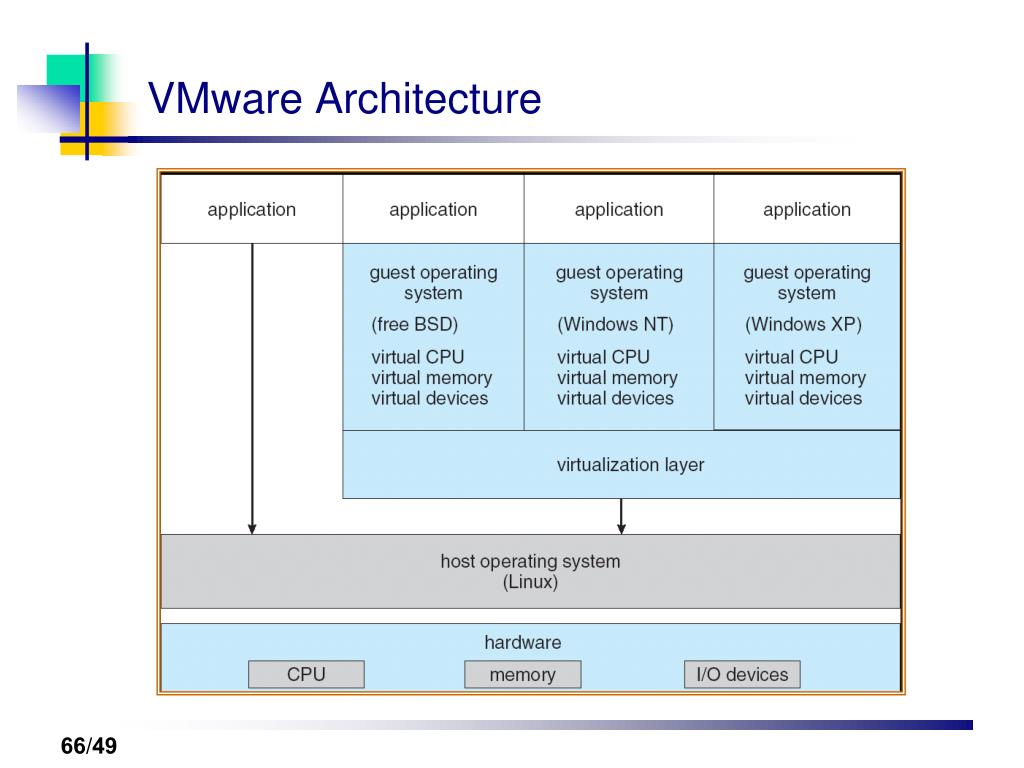 VMware Architecture

application

application

application

application

guest operating system
(free BSD)
virtual CPU
virtual memory
virtual devices

guest operating system
(Windows NT)
virtual CPU
virtual memory
virtual devices

guest operating system
(Windows XP)
virtual CPU
virtual memory
virtual devices

virtualization layer

host operating system
(Linux)

hardware

CPU

memory

I/O devices

66/49